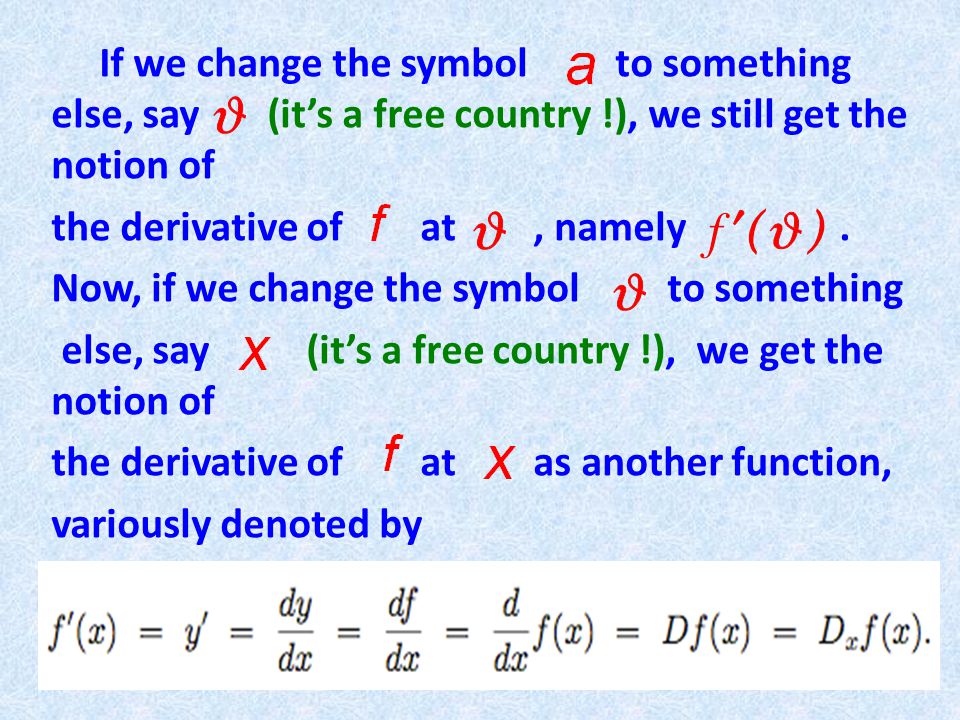 If we change the symbol $a$ to something else, say $\vartheta$ (it's a free country !), we still get the notion of

the derivative of $f$ at $\vartheta$ , namely $f'(\vartheta)$ .

Now, if we change the symbol $\vartheta$ to something else, say $x$ (it's a free country !), we get the notion of

the derivative of $f$ at $x$ as another function, variously denoted by

$f'(x) = y' = \frac{dy}{dx} = \frac{df}{dx} = \frac{d}{dx}f(x) = Df(x) = D_x f(x).$